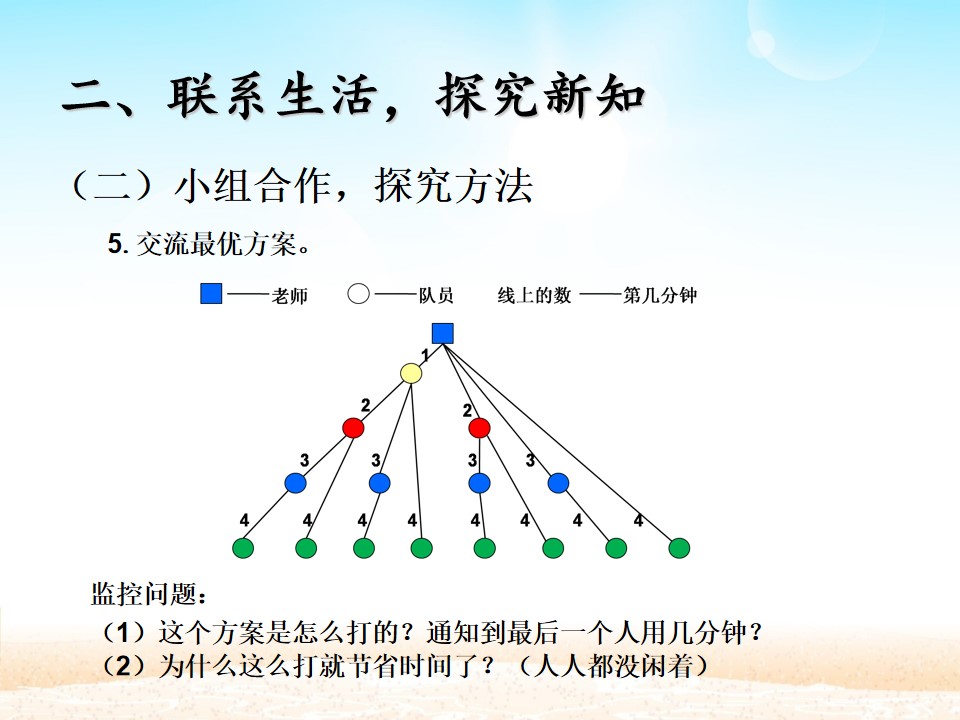 二、联系生活，探究新知

（二）小组合作，探究方法

5. 交流最优方案。

——老师　——队员　线上的数 ——第几分钟

1
2　2
3　3　3　3
4　4　4　4　4　4　4　4

监控问题：

（1）这个方案是怎么打的？通知到最后一个人用几分钟？

（2）为什么这么打就节省时间了？（人人都没闲着）